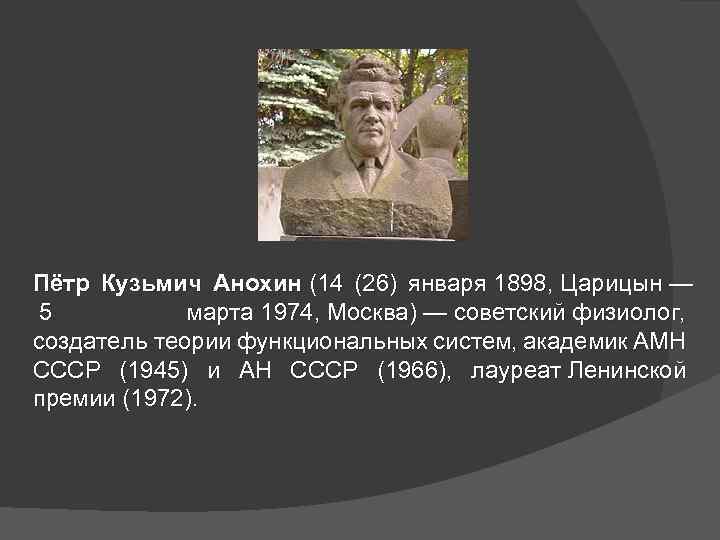 Пётр Кузьмич Анохин (14 (26) января 1898, Царицын — 5 марта 1974, Москва) — советский физиолог, создатель теории функциональных систем, академик АМН СССР (1945) и АН СССР (1966), лауреат Ленинской премии (1972).